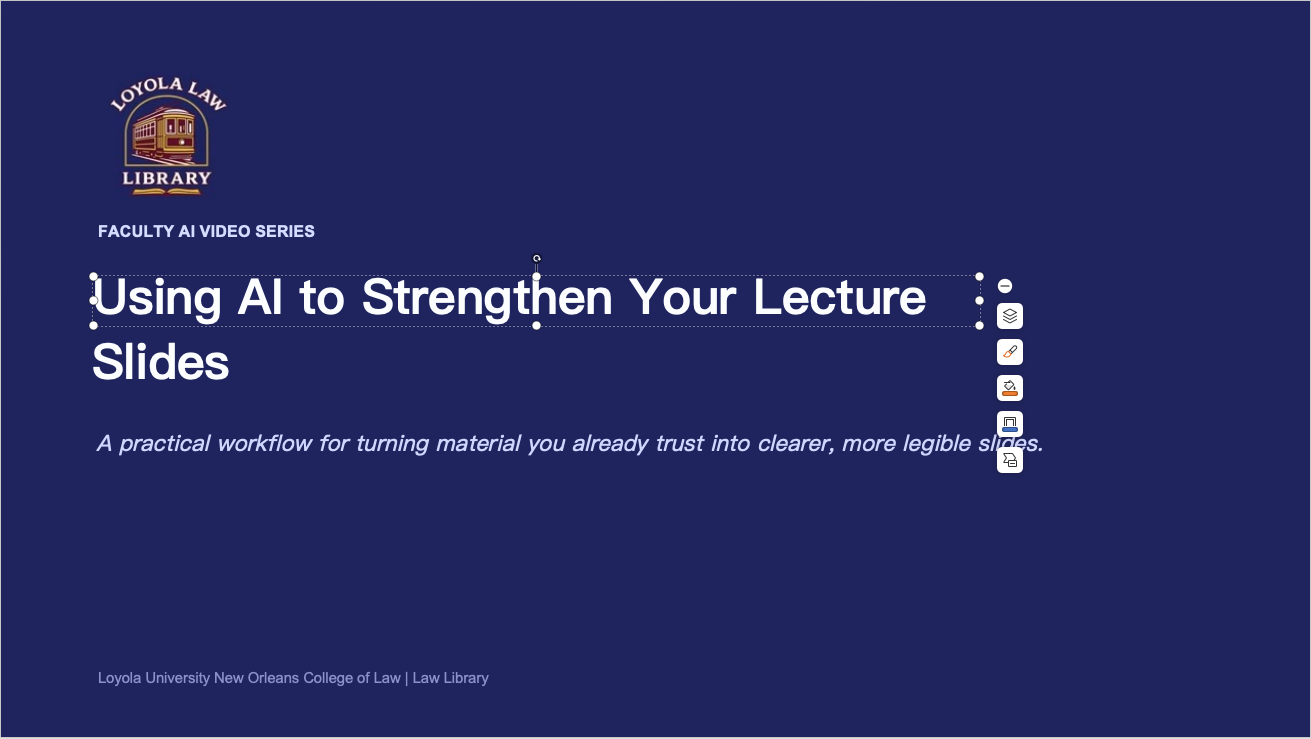 LOYOLA LAW
LIBRARY

FACULTY AI VIDEO SERIES

Using AI to Strengthen Your Lecture Slides

A practical workflow for turning material you already trust into clearer, more legible slides.

Loyola University New Orleans College of Law | Law Library